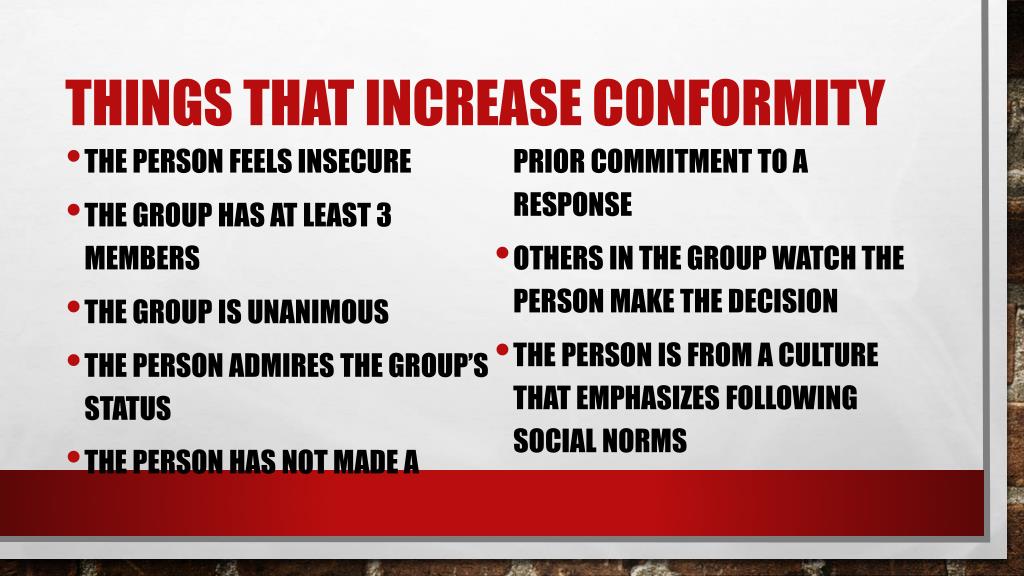 THINGS THAT INCREASE CONFORMITY

• THE PERSON FEELS INSECURE
• THE GROUP HAS AT LEAST 3 MEMBERS
• THE GROUP IS UNANIMOUS
• THE PERSON ADMIRES THE GROUP'S STATUS
• THE PERSON HAS NOT MADE A PRIOR COMMITMENT TO A RESPONSE
• OTHERS IN THE GROUP WATCH THE PERSON MAKE THE DECISION
• THE PERSON IS FROM A CULTURE THAT EMPHASIZES FOLLOWING SOCIAL NORMS